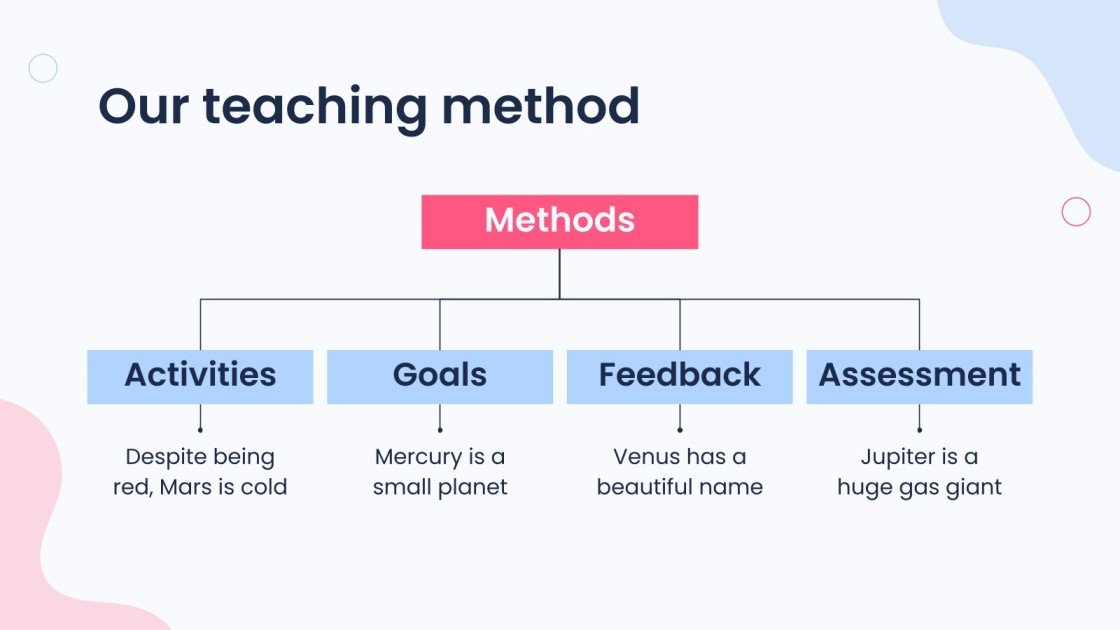 Our teaching method

Methods

Activities

Despite being red, Mars is cold

Goals

Mercury is a small planet

Feedback

Venus has a beautiful name

Assessment

Jupiter is a huge gas giant